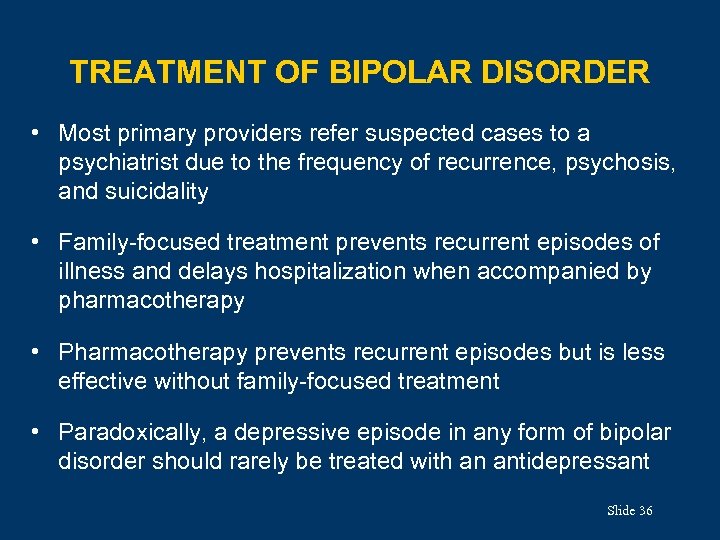 TREATMENT OF BIPOLAR DISORDER

• Most primary providers refer suspected cases to a psychiatrist due to the frequency of recurrence, psychosis, and suicidality

• Family-focused treatment prevents recurrent episodes of illness and delays hospitalization when accompanied by pharmacotherapy

• Pharmacotherapy prevents recurrent episodes but is less effective without family-focused treatment

• Paradoxically, a depressive episode in any form of bipolar disorder should rarely be treated with an antidepressant

Slide 36